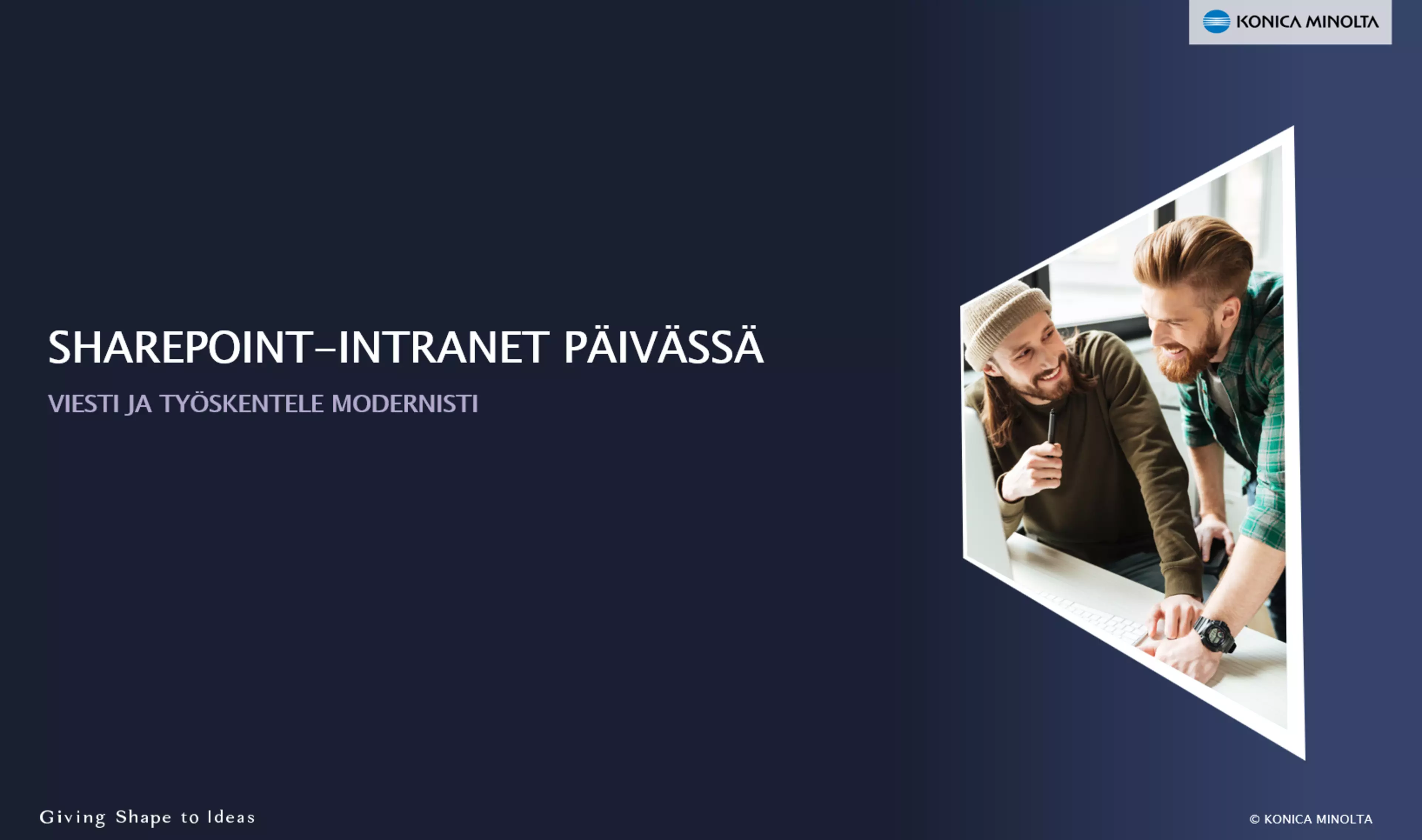 KONICA MINOLTA

SHAREPOINT-INTRANET PÄIVÄSSÄ

VIESTI JA TYÖSKENTELE MODERNISTI

Giving Shape to Ideas

© KONICA MINOLTA